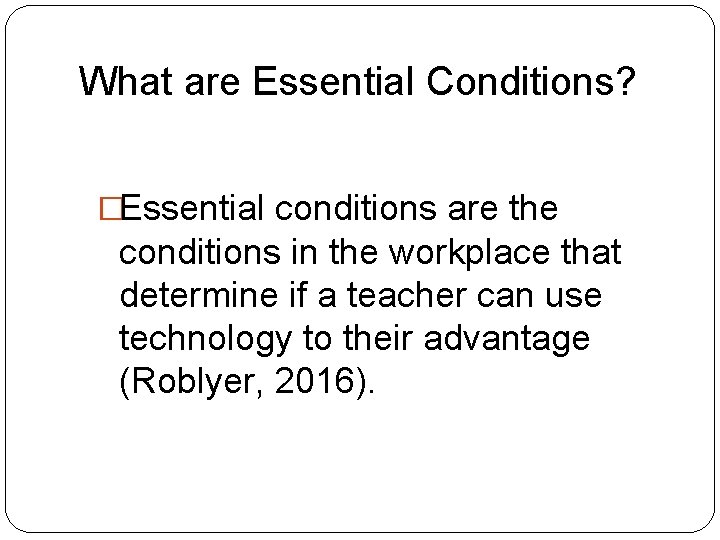 What are Essential Conditions?

□Essential conditions are the conditions in the workplace that determine if a teacher can use technology to their advantage (Roblyer, 2016).